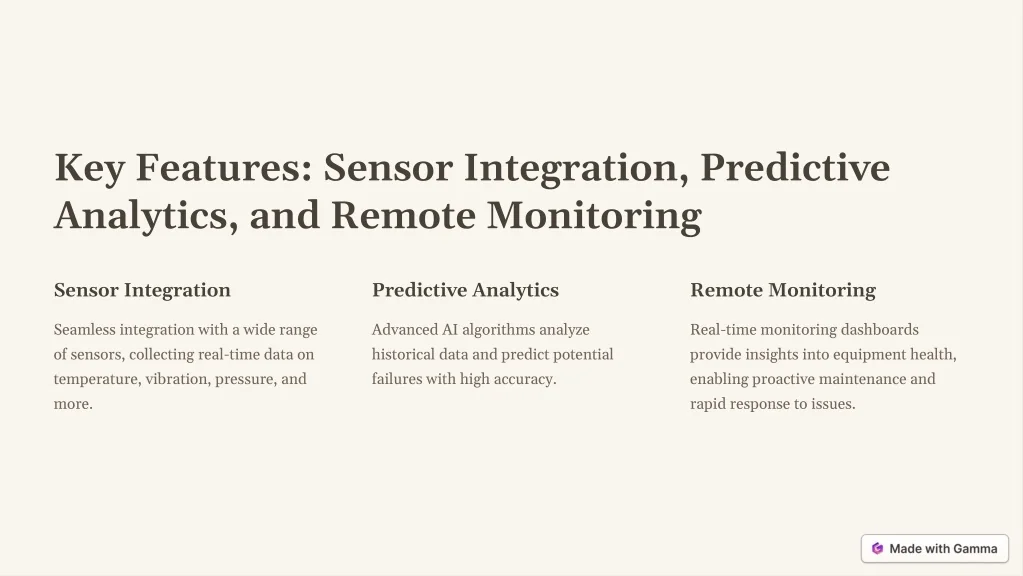 Key Features: Sensor Integration, Predictive Analytics, and Remote Monitoring

Sensor Integration

Seamless integration with a wide range of sensors, collecting real-time data on temperature, vibration, pressure, and more.

Predictive Analytics

Advanced AI algorithms analyze historical data and predict potential failures with high accuracy.

Remote Monitoring

Real-time monitoring dashboards provide insights into equipment health, enabling proactive maintenance and rapid response to issues.

Made with Gamma